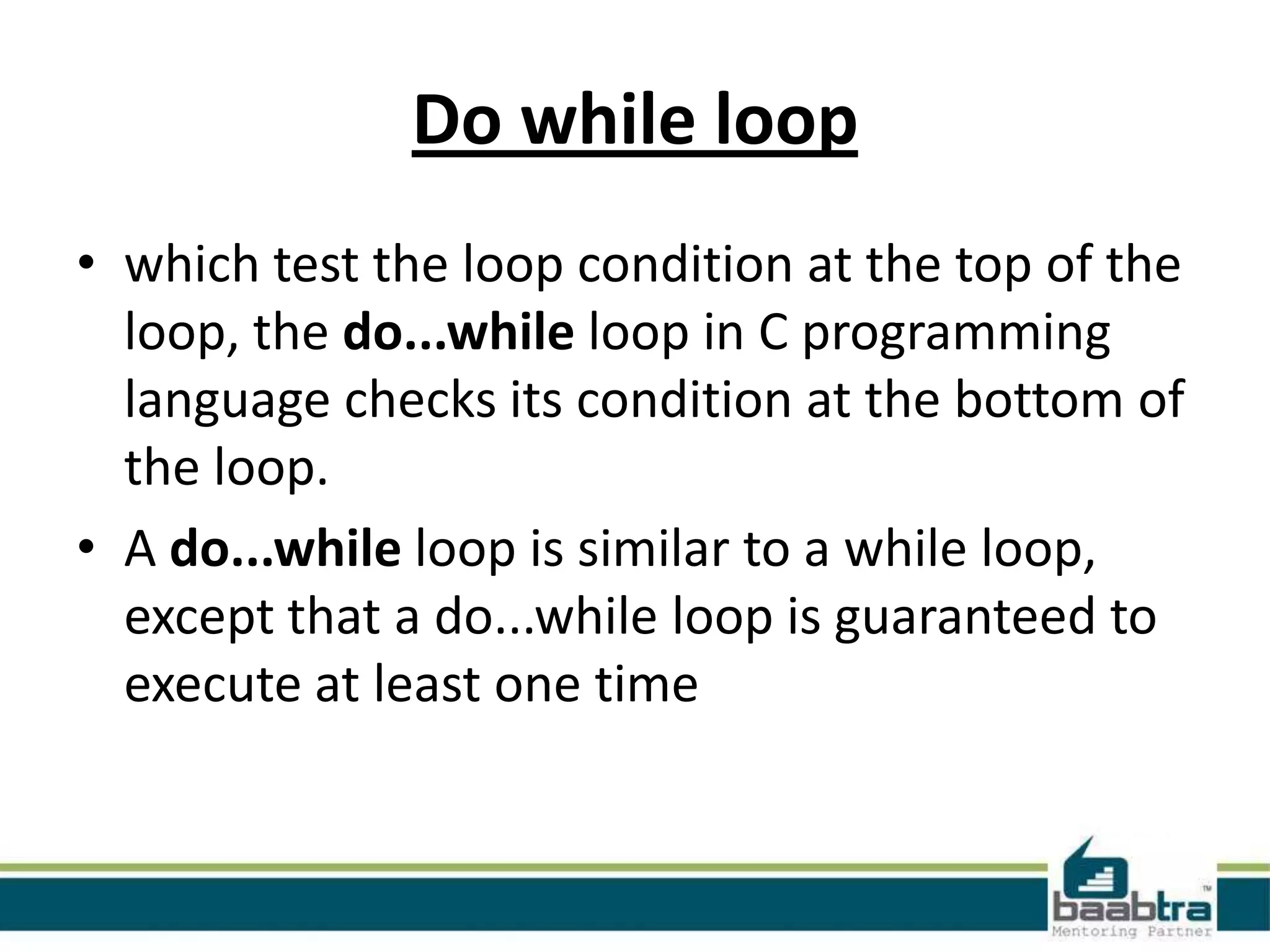 Do while loop

• which test the loop condition at the top of the loop, the do...while loop in C programming language checks its condition at the bottom of the loop.

• A do...while loop is similar to a while loop, except that a do...while loop is guaranteed to execute at least one time

baabtra™
Mentoring Partner